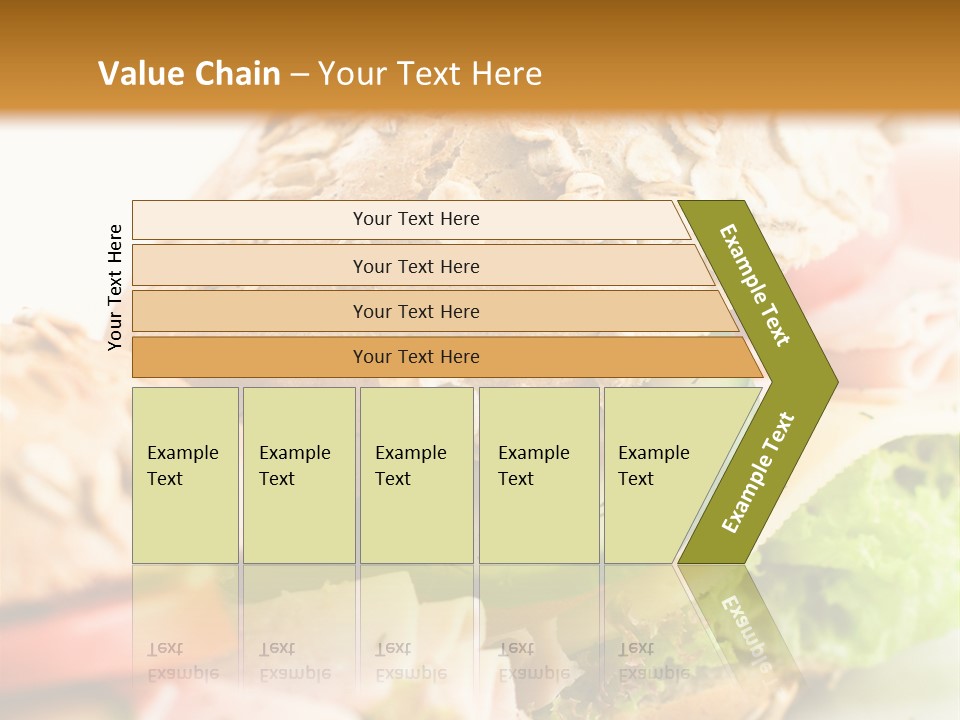 Value Chain – Your Text Here

Your Text Here

Your Text Here

Your Text Here

Your Text Here

Your Text Here

Example Text

Example Text

Example Text

Example Text

Example Text

Example Text

Example Text